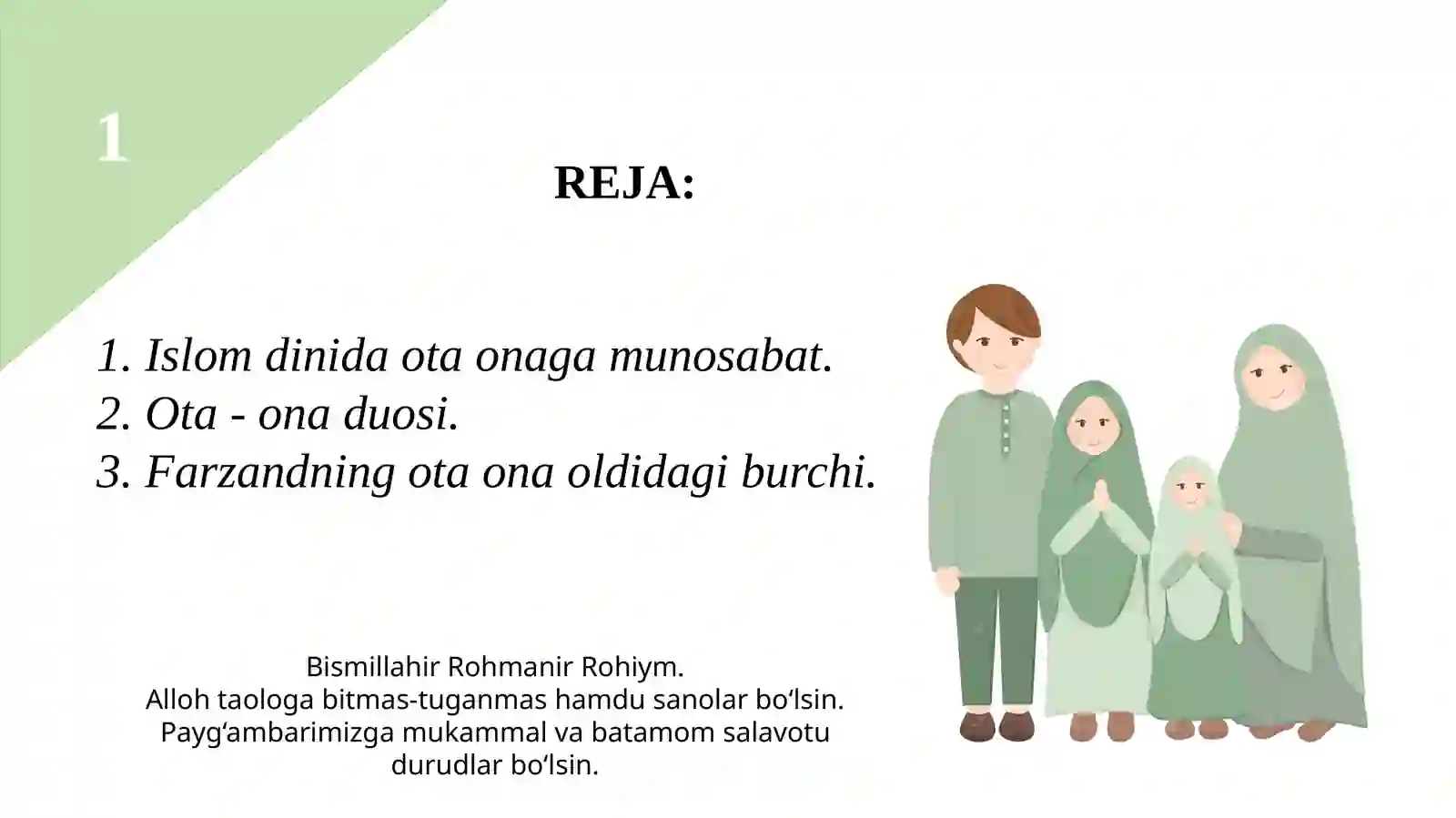 1

REJA:

1. Islom dinida ota onaga munosabat.
2. Ota - ona duosi.
3. Farzandning ota ona oldidagi burchi.

Bismillahir Rohmanir Rohiym.
Alloh taologa bitmas-tuganmas hamdu sanolar bo‘lsin. Payg‘ambarimizga mukammal va batamom salavotu durudlar bo‘lsin.